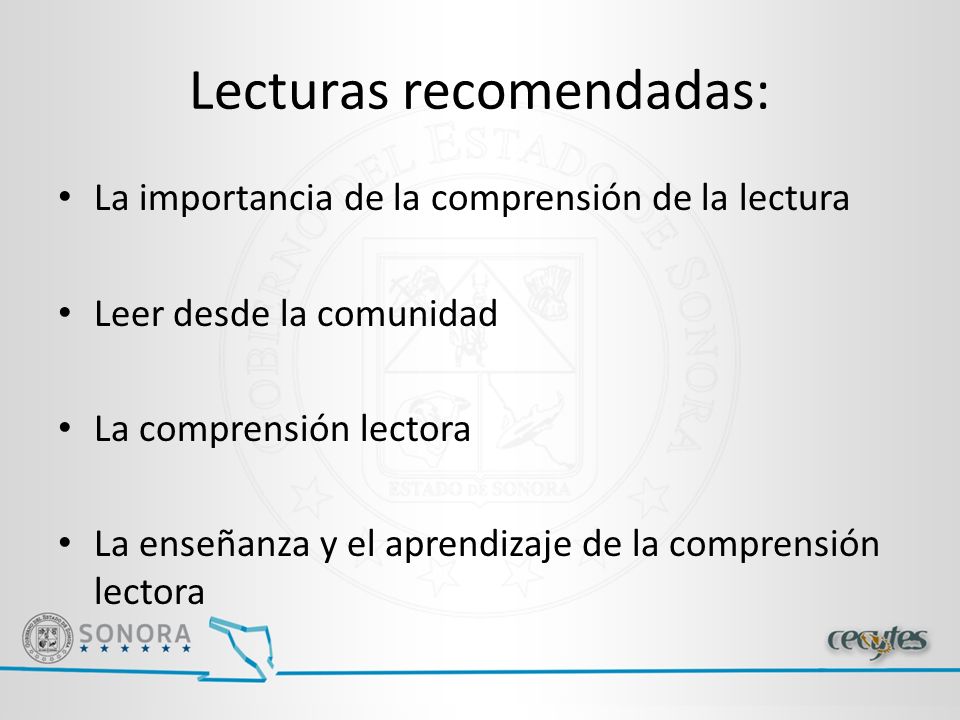 Lecturas recomendadas:

• La importancia de la comprensión de la lectura

• Leer desde la comunidad

• La comprensión lectora

• La enseñanza y el aprendizaje de la comprensión lectora

GOBIERNO DEL ESTADO DE SONORA

ESTADO DE SONORA

SONORA

cecytes